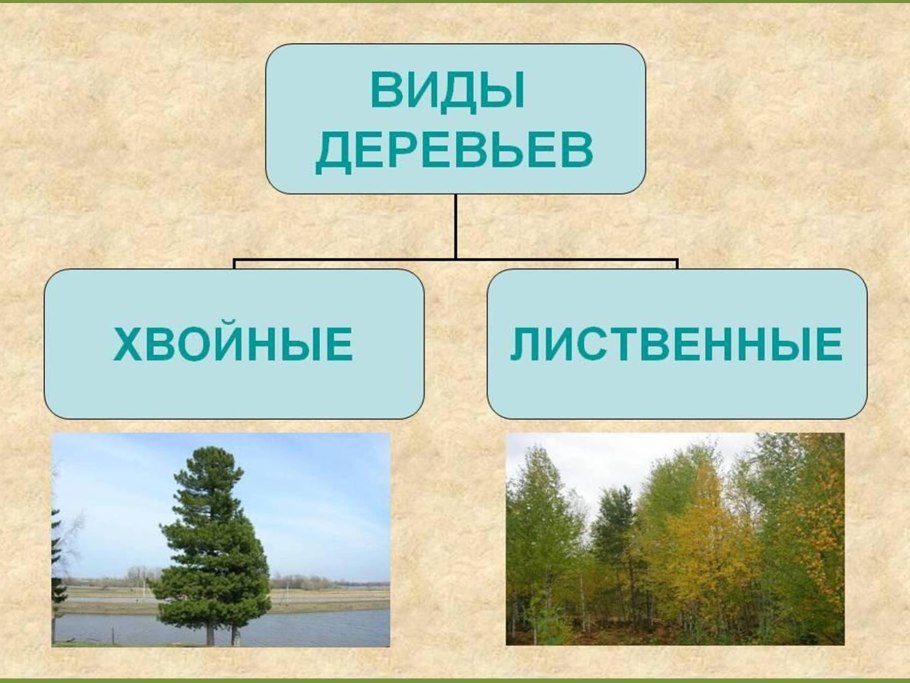 ВИДЫ ДЕРЕВЬЕВ

ХВОЙНЫЕ

ЛИСТВЕННЫЕ